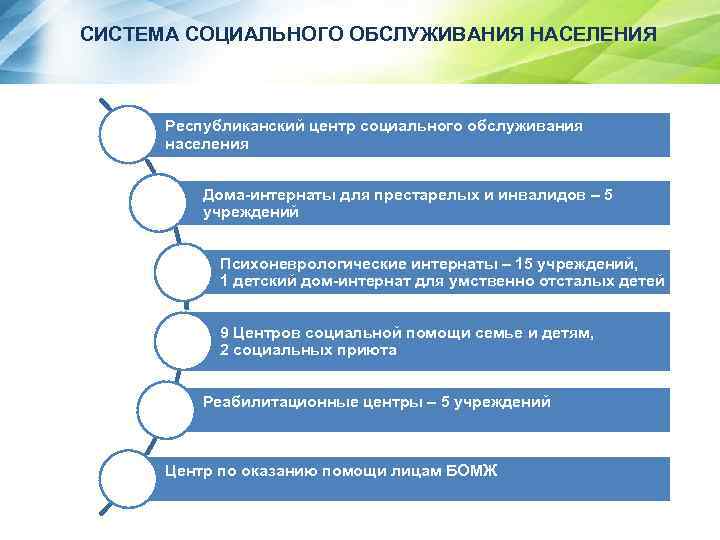 СИСТЕМА СОЦИАЛЬНОГО ОБСЛУЖИВАНИЯ НАСЕЛЕНИЯ

Республиканский центр социального обслуживания населения

Дома-интернаты для престарелых и инвалидов – 5 учреждений

Психоневрологические интернаты – 15 учреждений, 1 детский дом-интернат для умственно отсталых детей

9 Центров социальной помощи семье и детям, 2 социальных приюта

Реабилитационные центры – 5 учреждений

Центр по оказанию помощи лицам БОМЖ